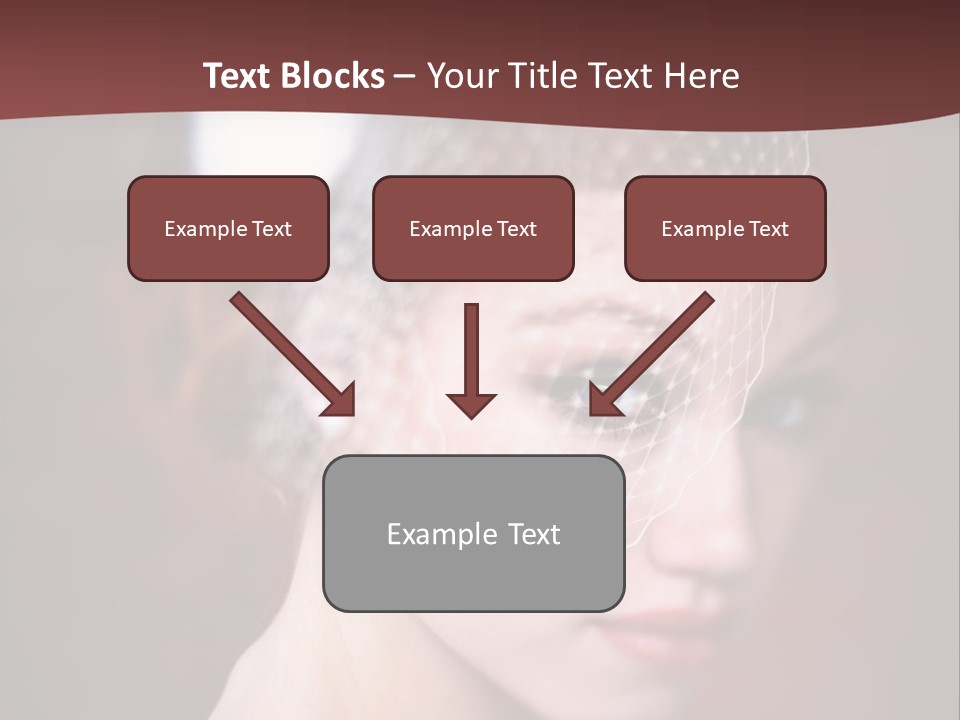 Text Blocks – Your Title Text Here

Example Text

Example Text

Example Text

Example Text